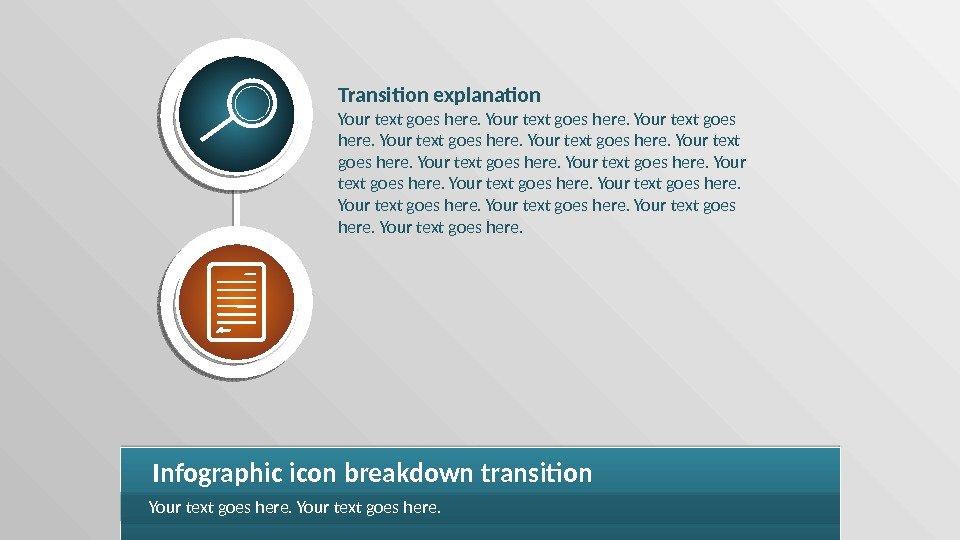 Transition explanation

Your text goes here. Your text goes here. Your text goes here. Your text goes here. Your text goes here. Your text goes here. Your text goes here. Your text goes here. Your text goes here. Your text goes here. Your text goes here. Your text goes here. Your text goes here. Your text goes here. Your text goes here.

Infographic icon breakdown transition

Your text goes here. Your text goes here.